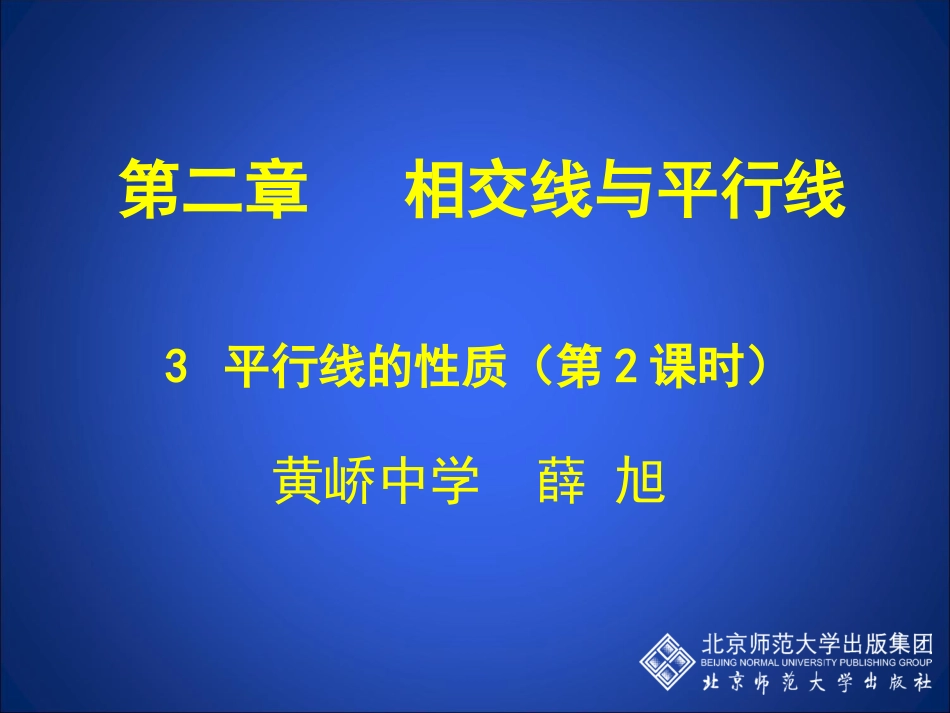 第二章　相交线与平行线

3　平行线的性质（第 2 课时）

黄峤中学　薛 旭

北京师范大学出版集团
BEIJING NORMAL UNIVERSITY PUBLISHING GROUP
北京师范大学出版社